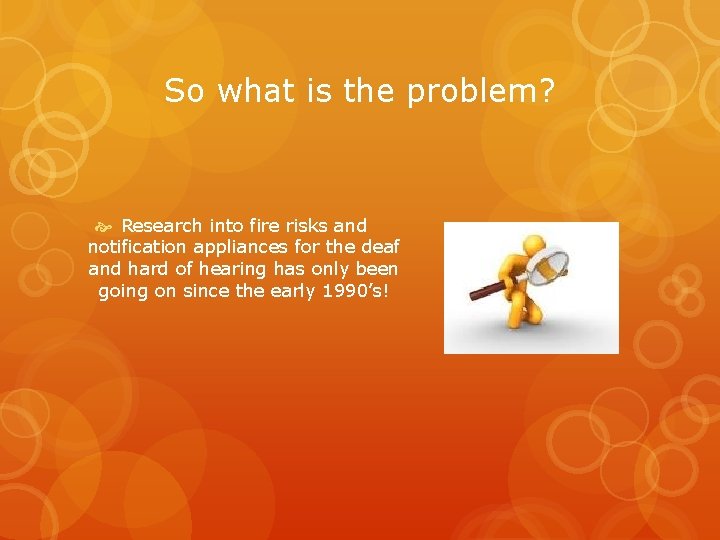 So what is the problem?

Research into fire risks and notification appliances for the deaf and hard of hearing has only been going on since the early 1990’s!